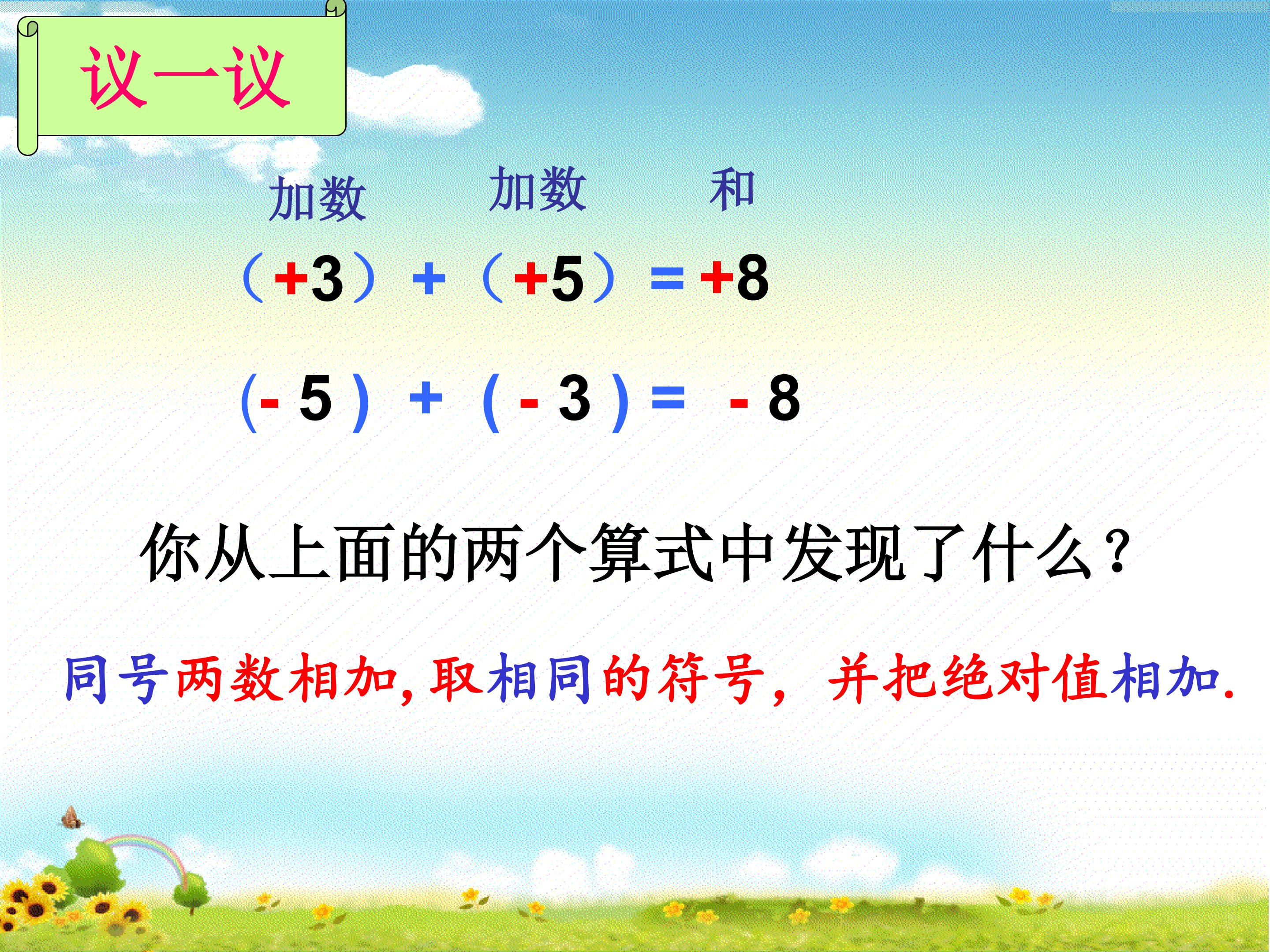 议一议

加数 加数 和

$(+3)+(+5)=+8$

$(-5)+(-3)=-8$

你从上面的两个算式中发现了什么？

同号两数相加，取相同的符号，并把绝对值相加.